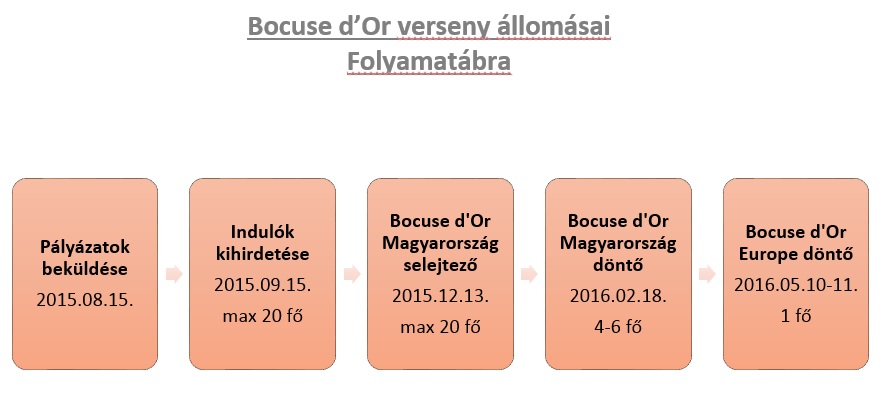 Bocuse d’Or verseny állomásai
Folyamatábra

Pályázatok beküldése
2015.08.15.

Indulók kihirdetése
2015.09.15.
max 20 fő

Bocuse d'Or Magyarország selejtező
2015.12.13.
max 20 fő

Bocuse d'Or Magyarország döntő
2016.02.18.
4-6 fő

Bocuse d'Or Europe döntő
2016.05.10-11.
1 fő